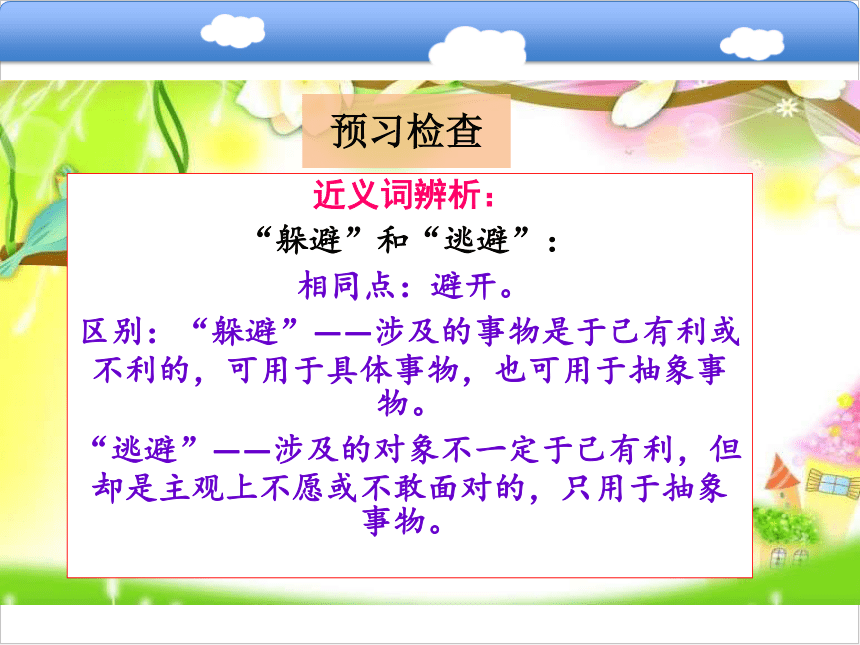 预习检查

近义词辨析：

“躲避”和“逃避”：

相同点：避开。

区别：“躲避”——涉及的事物是于己有利或不利的，可用于具体事物，也可用于抽象事物。

“逃避”——涉及的对象不一定于己有利，但却是主观上不愿或不敢面对的，只用于抽象事物。